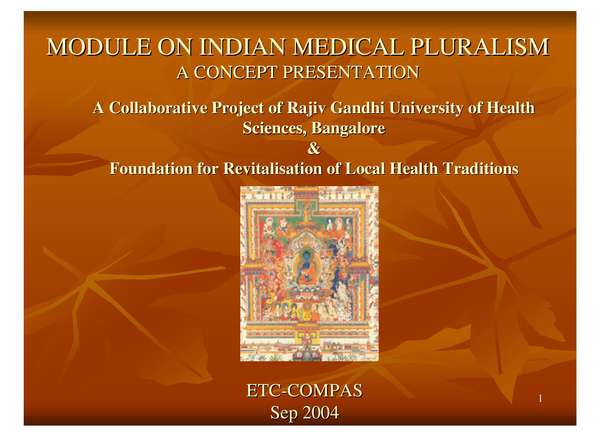 MODULE ON INDIAN MEDICAL PLURALISM
A CONCEPT PRESENTATION

A Collaborative Project of Rajiv Gandhi University of Health Sciences, Bangalore
&
Foundation for Revitalisation of Local Health Traditions

ETC-COMPAS
Sep 2004

1